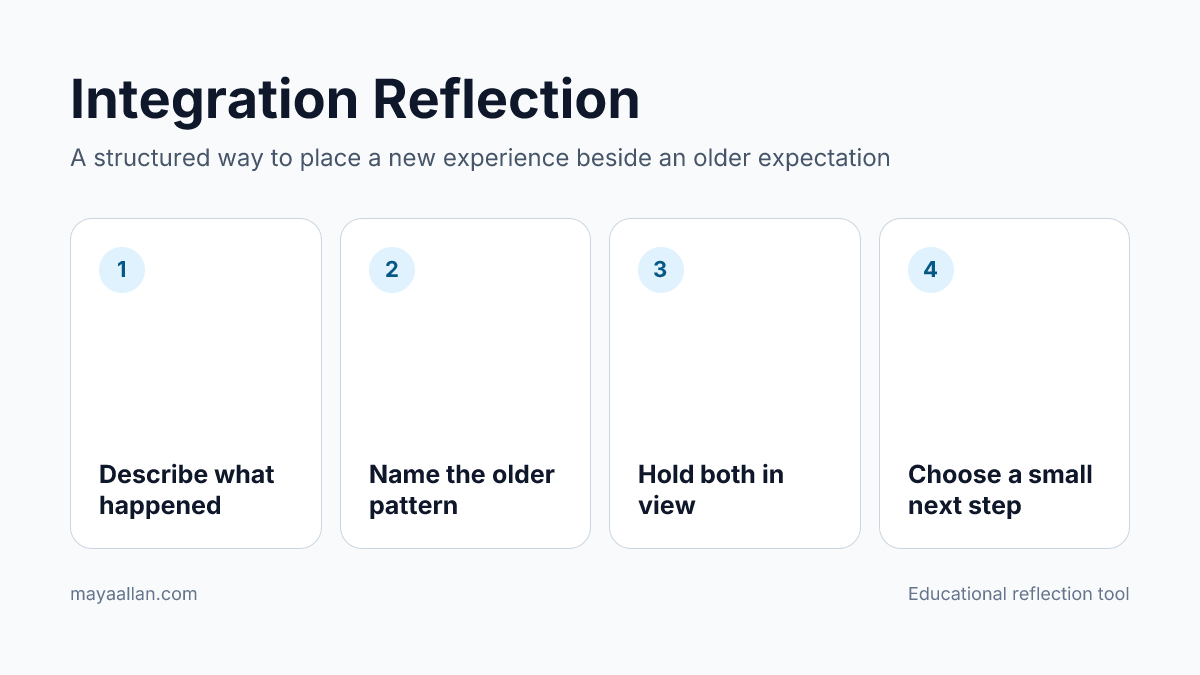 Integration Reflection

A structured way to place a new experience beside an older expectation

1

Describe what happened

2

Name the older pattern

3

Hold both in view

4

Choose a small next step

mayaallan.com

Educational reflection tool